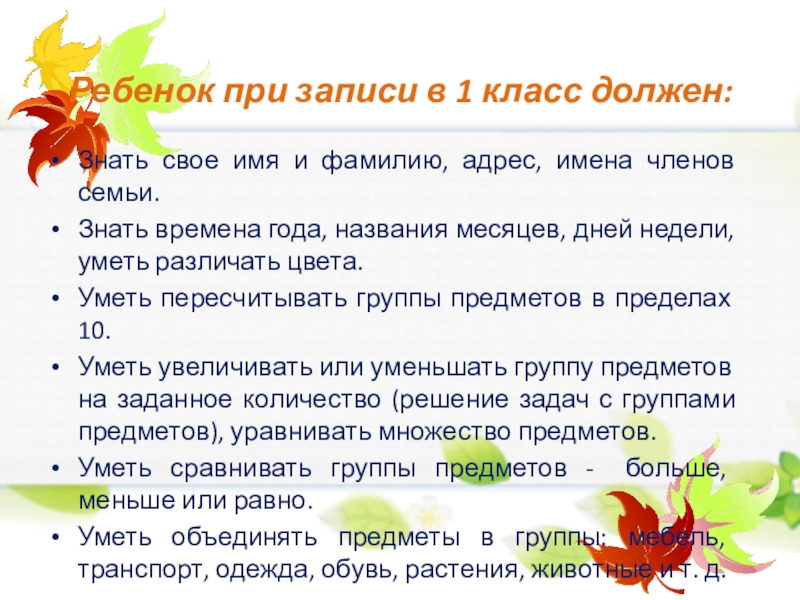 Ребенок при записи в 1 класс должен:

• Знать свое имя и фамилию, адрес, имена членов семьи.

• Знать времена года, названия месяцев, дней недели, уметь различать цвета.

• Уметь пересчитывать группы предметов в пределах 10.

• Уметь увеличивать или уменьшать группу предметов на заданное количество (решение задач с группами предметов), уравнивать множество предметов.

• Уметь сравнивать группы предметов - больше, меньше или равно.

• Уметь объединять предметы в группы: мебель, транспорт, одежда, обувь, растения, животные и т. д.